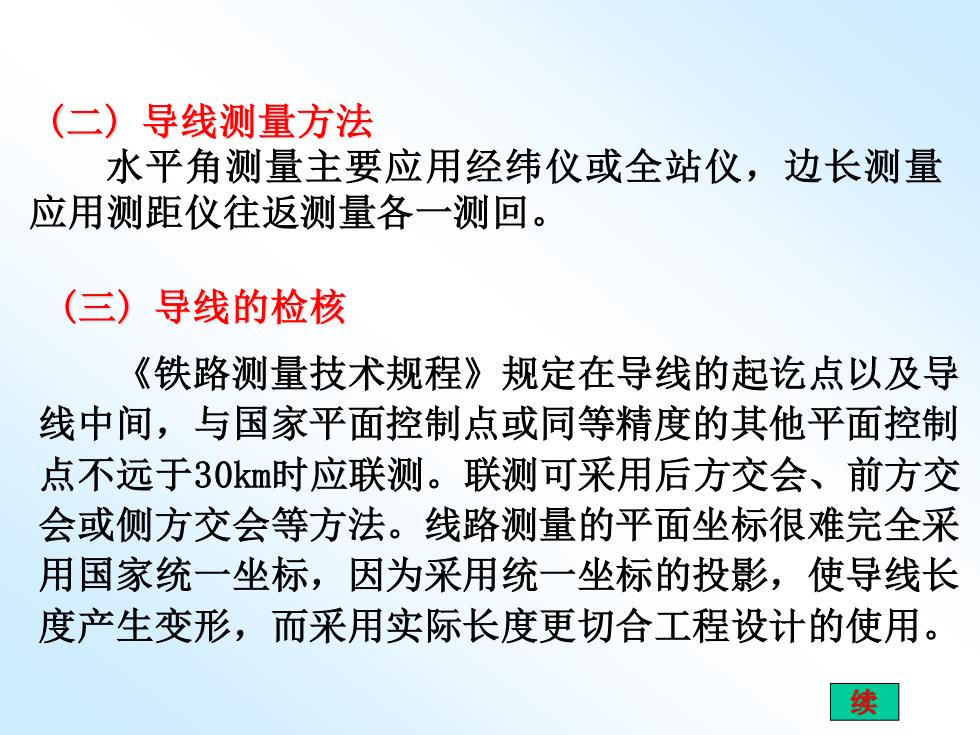 （二）导线测量方法

水平角测量主要应用经纬仪或全站仪，边长测量应用测距仪往返测量各一测回。

（三）导线的检核

《铁路测量技术规程》规定在导线的起讫点以及导线中间，与国家平面控制点或同等精度的其他平面控制点不远于30km时应联测。联测可采用后方交会、前方交会或侧方交会等方法。线路测量的平面坐标很难完全采用国家统一坐标，因为采用统一坐标的投影，使导线长度产生变形，而采用实际长度更切合工程设计的使用。

续